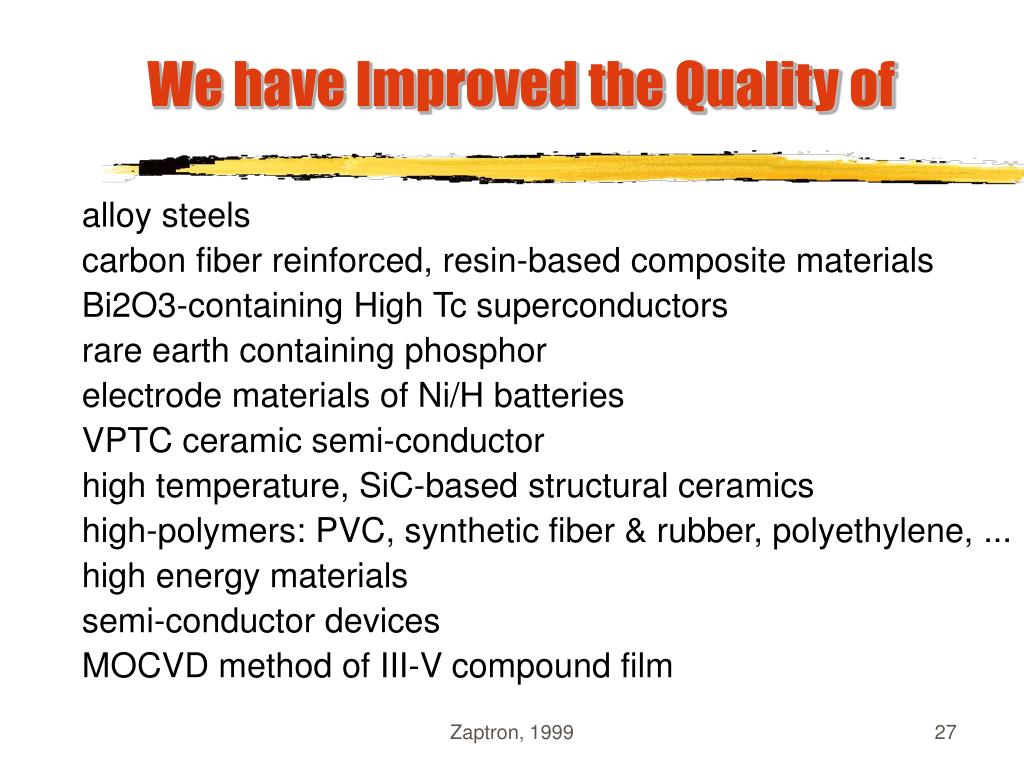 We have Improved the Quality of

alloy steels
carbon fiber reinforced, resin-based composite materials
Bi2O3-containing High Tc superconductors
rare earth containing phosphor
electrode materials of Ni/H batteries
VPTC ceramic semi-conductor
high temperature, SiC-based structural ceramics
high-polymers: PVC, synthetic fiber & rubber, polyethylene, ...
high energy materials
semi-conductor devices
MOCVD method of III-V compound film

Zaptron, 1999

27